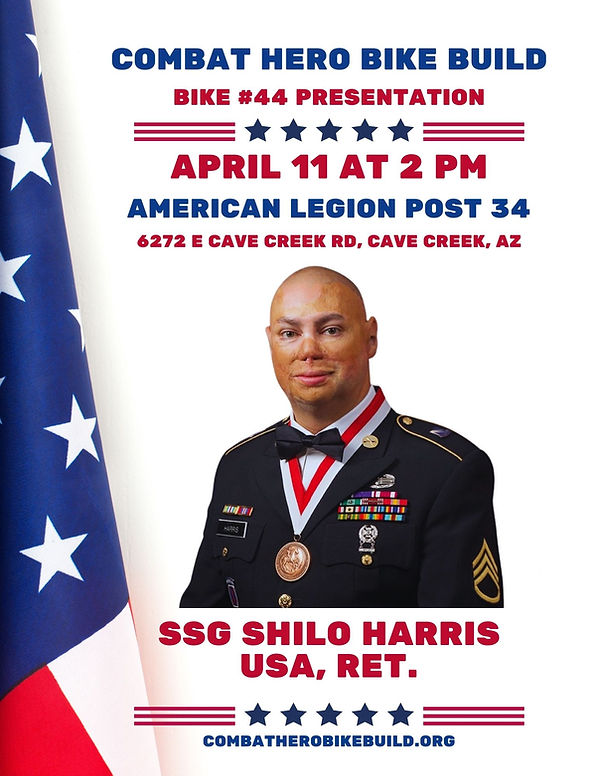 COMBAT HERO BIKE BUILD
BIKE #44 PRESENTATION

APRIL 11 AT 2 PM
AMERICAN LEGION POST 34
6272 E CAVE CREEK RD, CAVE CREEK, AZ

HARRIS

SSG SHILO HARRIS
USA, RET.

COMBATHEROBIKEBUILD.ORG